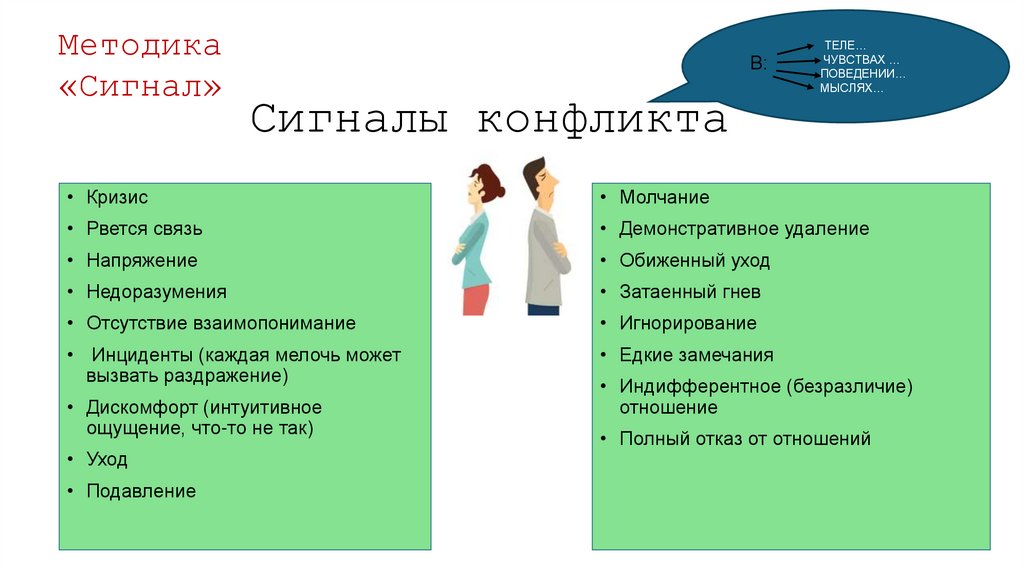 Методика «Сигнал»

В: ТЕЛЕ... ЧУВСТВАХ ... ПОВЕДЕНИИ... МЫСЛЯХ...

Сигналы конфликта

• Кризис
• Рвется связь
• Напряжение
• Недоразумения
• Отсутствие взаимопонимание
• Инциденты (каждая мелочь может вызвать раздражение)
• Дискомфорт (интуитивное ощущение, что-то не так)
• Уход
• Подавление

• Молчание
• Демонстративное удаление
• Обиженный уход
• Затаенный гнев
• Игнорирование
• Едкие замечания
• Индифферентное (безразличие) отношение
• Полный отказ от отношений